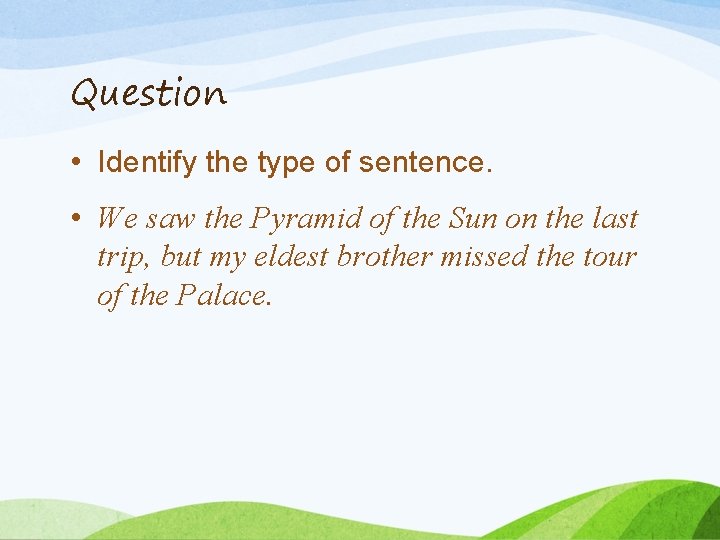 Question

• Identify the type of sentence.

• We saw the Pyramid of the Sun on the last trip, but my eldest brother missed the tour of the Palace.